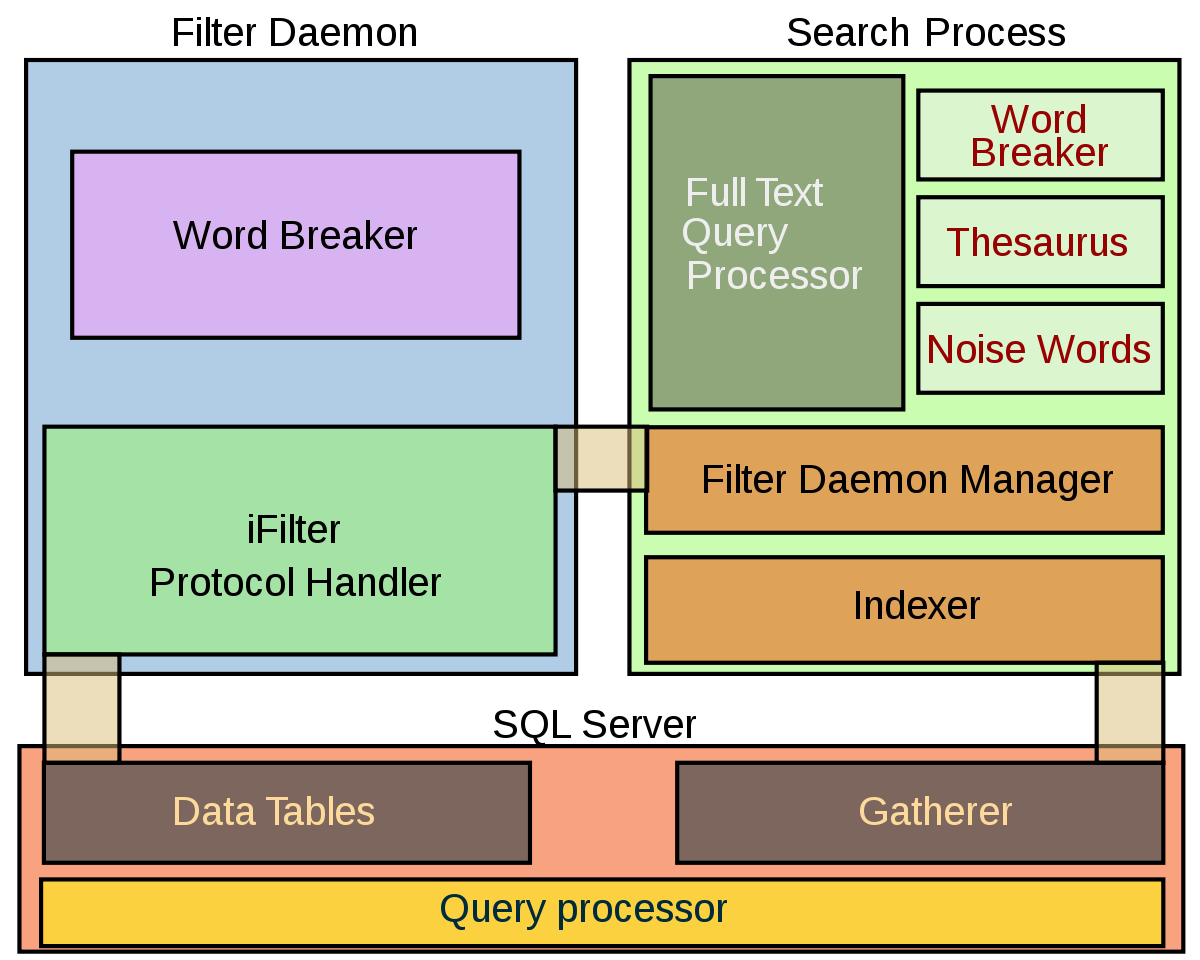 Filter Daemon

Word Breaker

iFilter
Protocol Handler

Search Process

Full Text Query Processor

Word Breaker

Thesaurus

Noise Words

Filter Daemon Manager

Indexer

SQL Server

Data Tables

Gatherer

Query processor